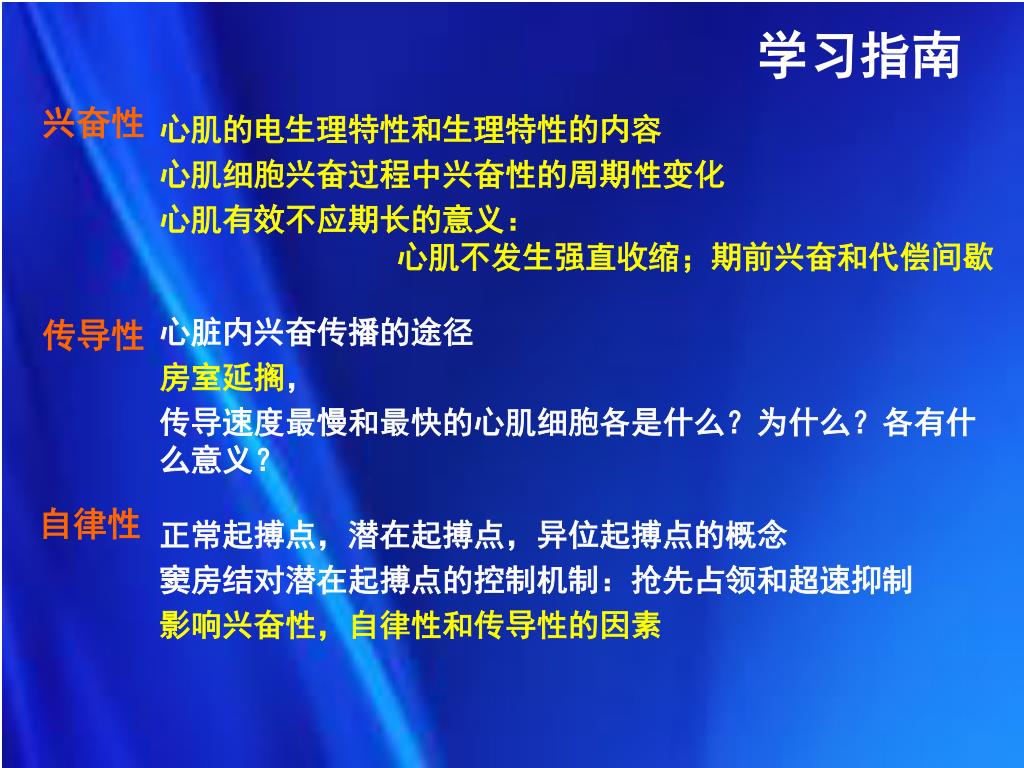 学习指南

兴奋性 心肌的电生理特性和生理特性的内容
心肌细胞兴奋过程中兴奋性的周期性变化
心肌有效不应期长的意义：
心肌不发生强直收缩；期前兴奋和代偿间歇

传导性 心脏内兴奋传播的途径
房室延搁，
传导速度最慢和最快的心肌细胞各是什么？为什么？各有什么意义？

自律性 正常起搏点，潜在起搏点，异位起搏点的概念
窦房结对潜在起搏点的控制机制：抢先占领和超速抑制
影响兴奋性，自律性和传导性的因素